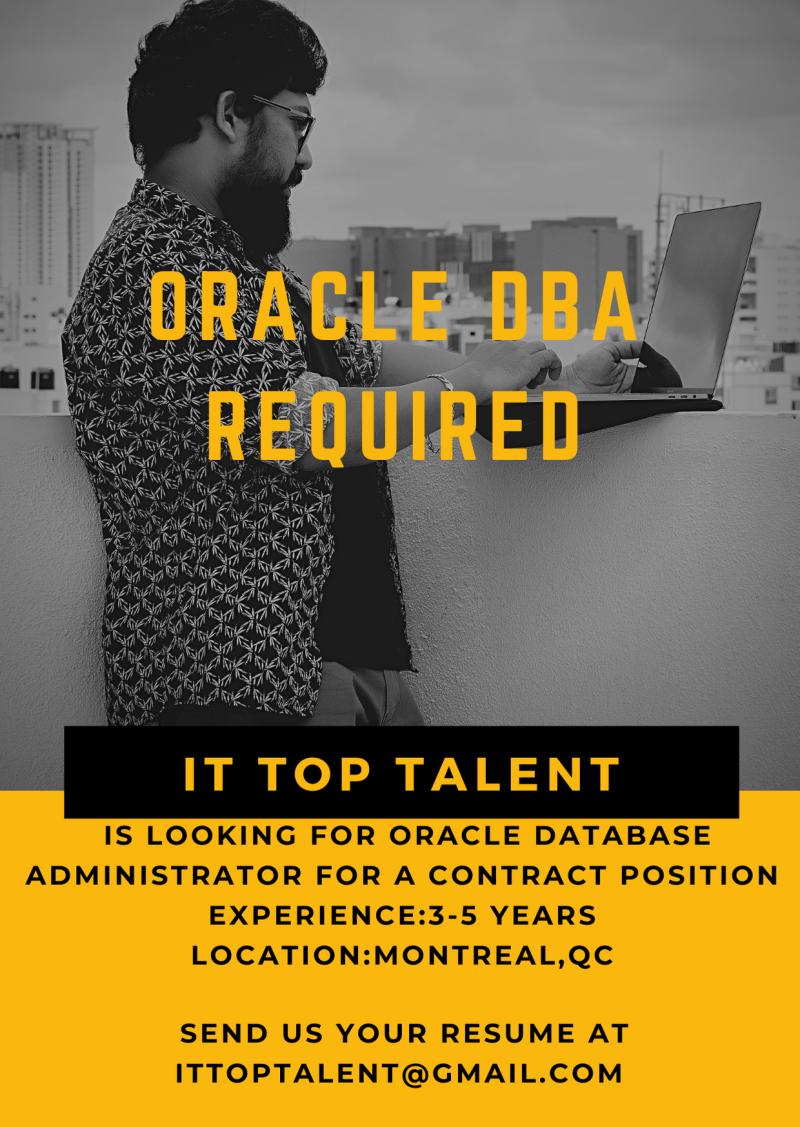 ORACLE DBA REQUIRED

IT TOP TALENT

IS LOOKING FOR ORACLE DATABASE ADMINISTRATOR FOR A CONTRACT POSITION
EXPERIENCE:3-5 YEARS
LOCATION:MONTREAL,QC

SEND US YOUR RESUME AT
ITTOPTALENT@GMAIL.COM